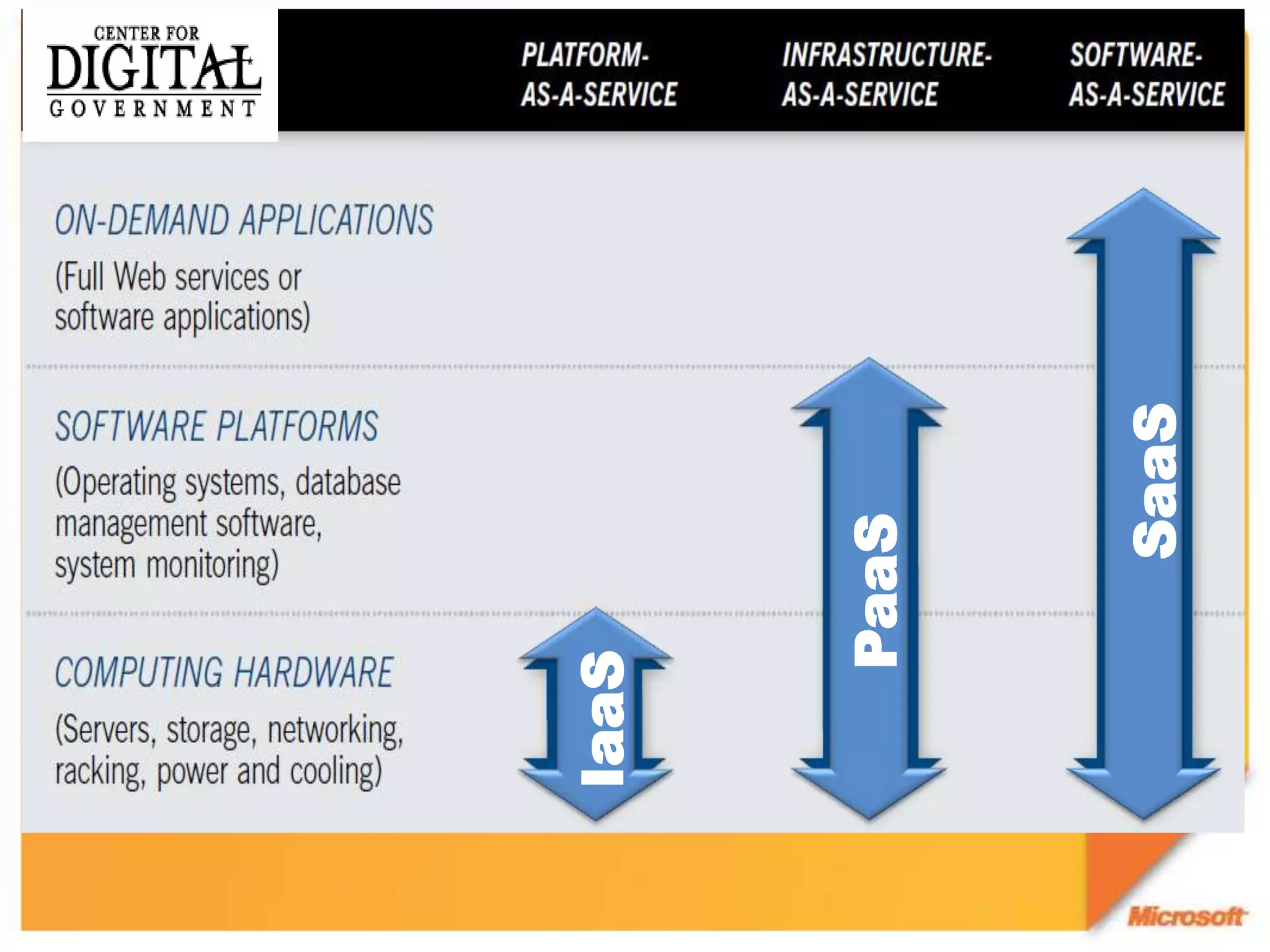 CENTER FOR
DIGITAL
GOVERNMENT

PLATFORM-AS-A-SERVICE

INFRASTRUCTURE-AS-A-SERVICE

SOFTWARE-AS-A-SERVICE

ON-DEMAND APPLICATIONS

(Full Web services or software applications)

SOFTWARE PLATFORMS

(Operating systems, database management software, system monitoring)

COMPUTING HARDWARE

(Servers, storage, networking, racking, power and cooling)

IaaS

PaaS

SaaS

Microsoft